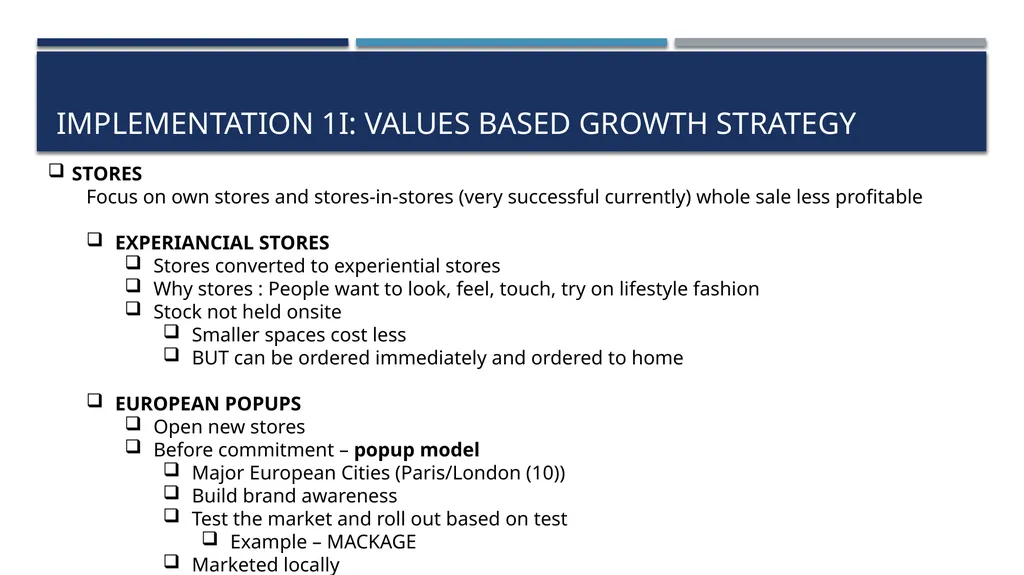 IMPLEMENTATION 1I: VALUES BASED GROWTH STRATEGY

❑ STORES
Focus on own stores and stores-in-stores (very successful currently) whole sale less profitable

❑ EXPERIANCIAL STORES
❑ Stores converted to experiential stores
❑ Why stores : People want to look, feel, touch, try on lifestyle fashion
❑ Stock not held onsite
❑ Smaller spaces cost less
❑ BUT can be ordered immediately and ordered to home

❑ EUROPEAN POPUPS
❑ Open new stores
❑ Before commitment – popup model
❑ Major European Cities (Paris/London (10))
❑ Build brand awareness
❑ Test the market and roll out based on test
❑ Example – MACKAGE
❑ Marketed locally